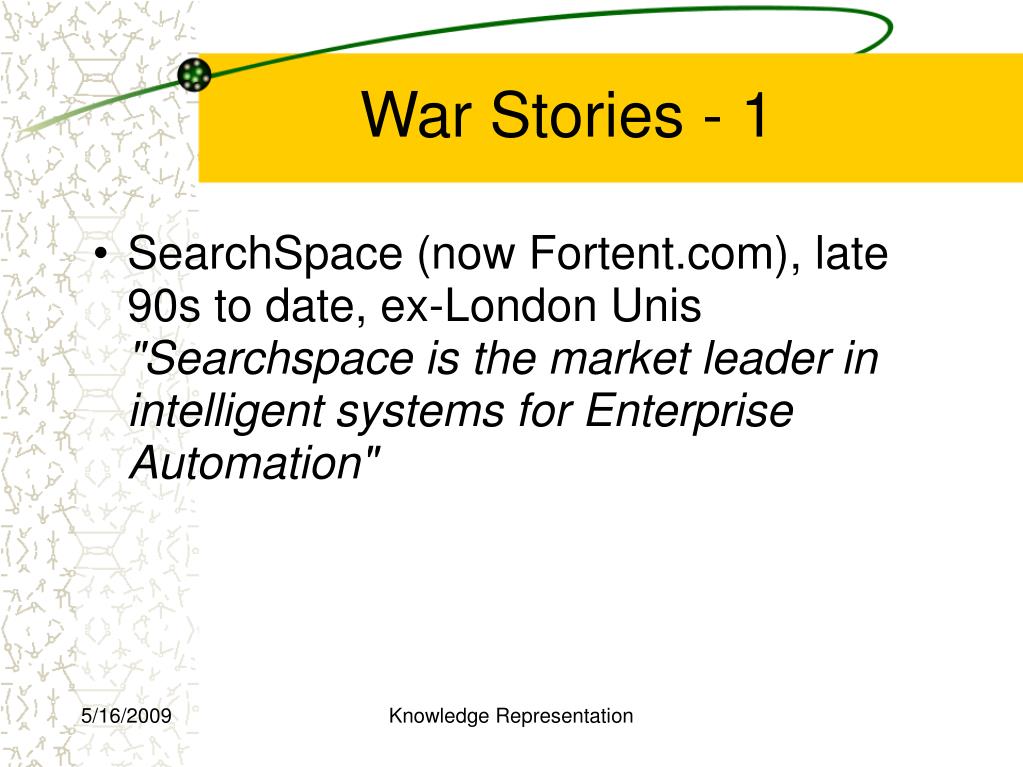 War Stories - 1

• SearchSpace (now Fortent.com), late 90s to date, ex-London Unis "Searchspace is the market leader in intelligent systems for Enterprise Automation"

5/16/2009

Knowledge Representation